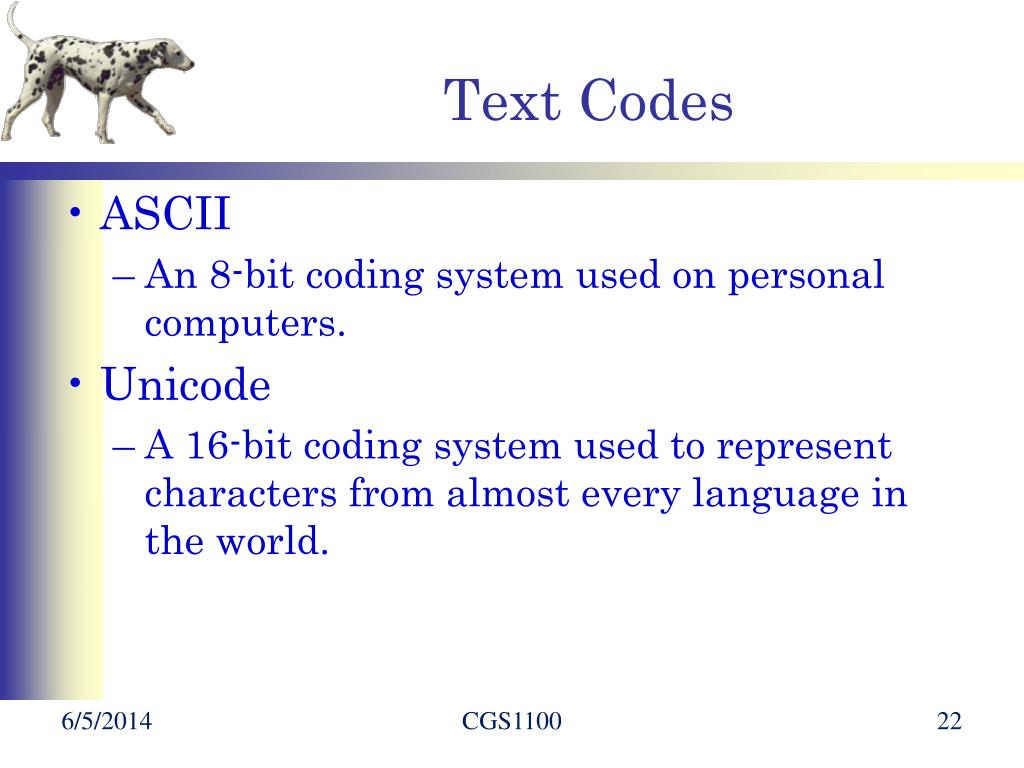 Text Codes

• ASCII
– An 8-bit coding system used on personal computers.
• Unicode
– A 16-bit coding system used to represent characters from almost every language in the world.

6/5/2014
CGS1100
22